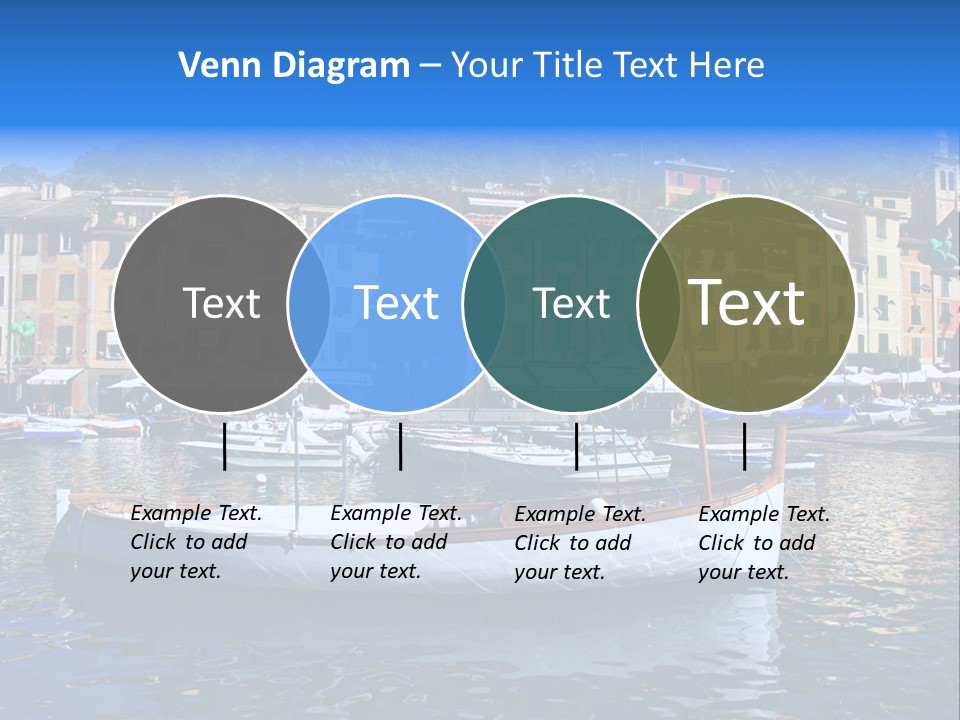 Venn Diagram – Your Title Text Here

Text

Text

Text

Text

Example Text. Click to add your text.

Example Text. Click to add your text.

Example Text. Click to add your text.

Example Text. Click to add your text.